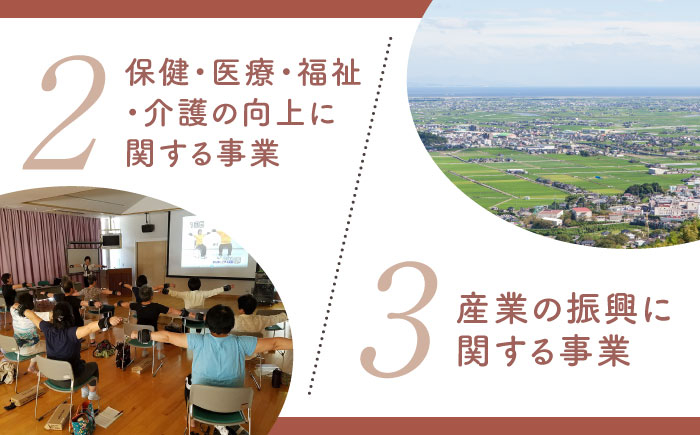 2 保健・医療・福祉・介護の向上に関する事業

3 産業の振興に関する事業